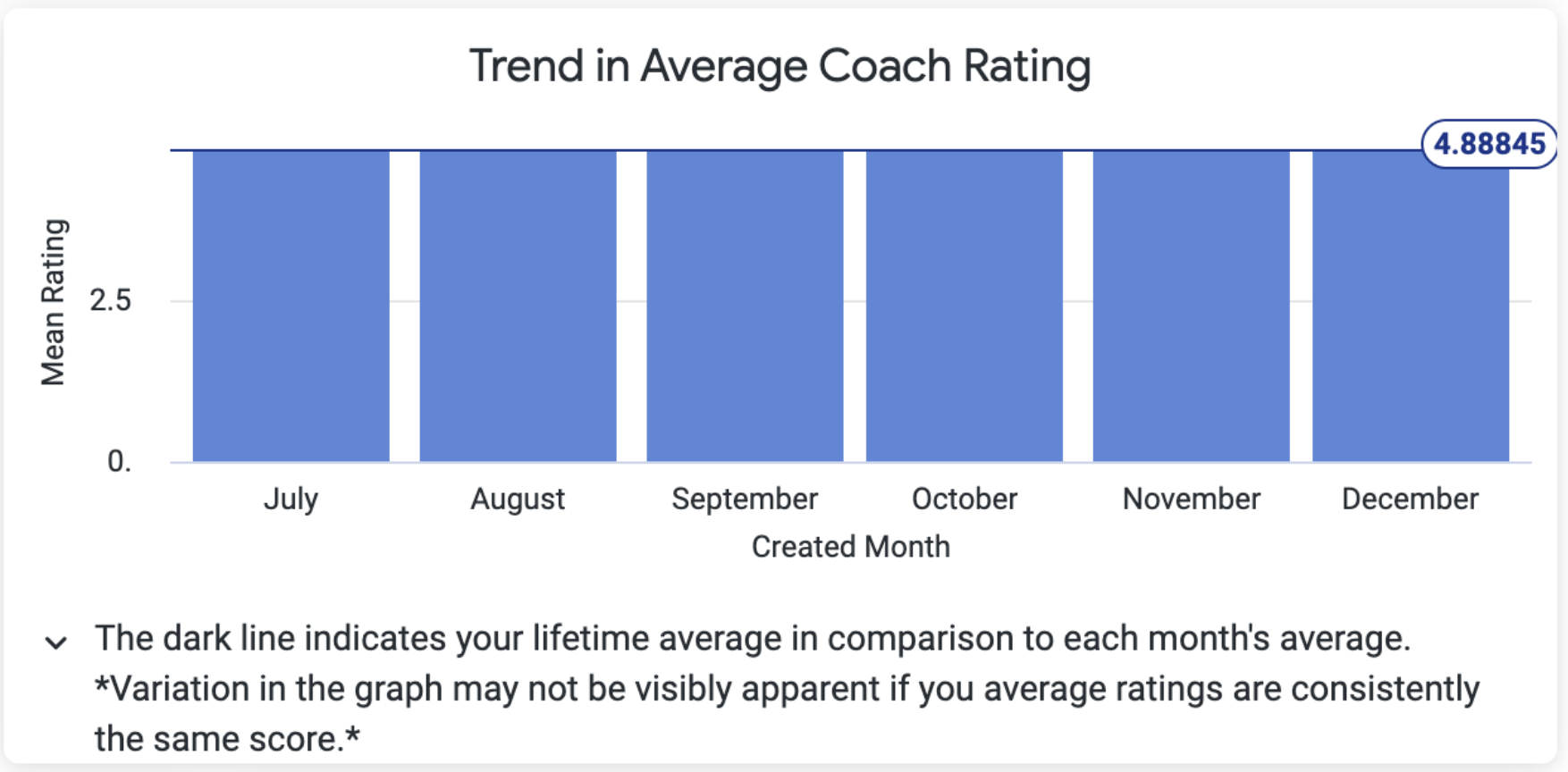 Trend in Average Coach Rating

4.88845

Mean Rating

2.5

0.

July August September October November December

Created Month

The dark line indicates your lifetime average in comparison to each month's average. *Variation in the graph may not be visibly apparent if you average ratings are consistently the same score.*